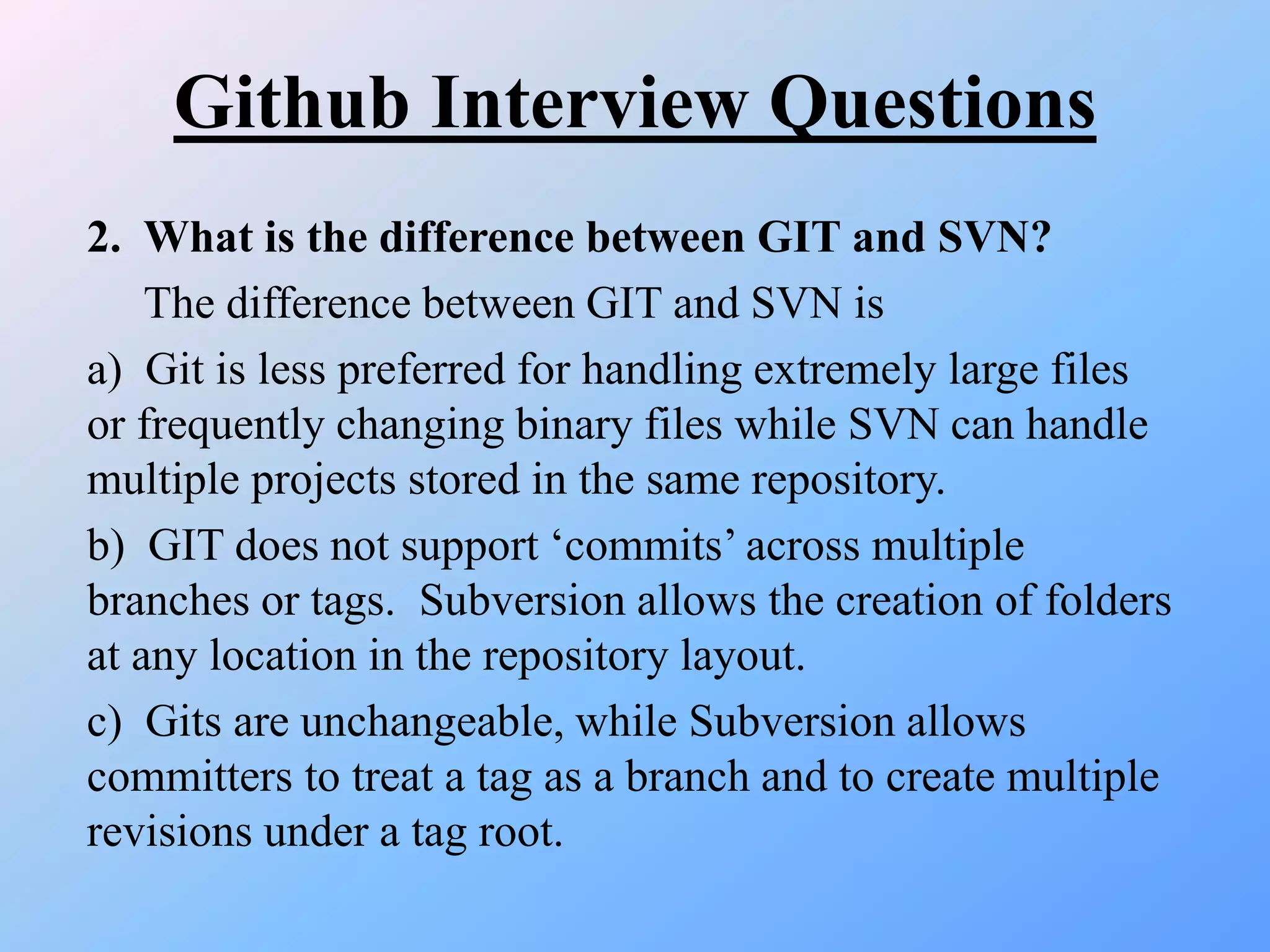 Github Interview Questions

2. What is the difference between GIT and SVN?

The difference between GIT and SVN is

a) Git is less preferred for handling extremely large files or frequently changing binary files while SVN can handle multiple projects stored in the same repository.

b) GIT does not support ‘commits’ across multiple branches or tags. Subversion allows the creation of folders at any location in the repository layout.

c) Gits are unchangeable, while Subversion allows committers to treat a tag as a branch and to create multiple revisions under a tag root.